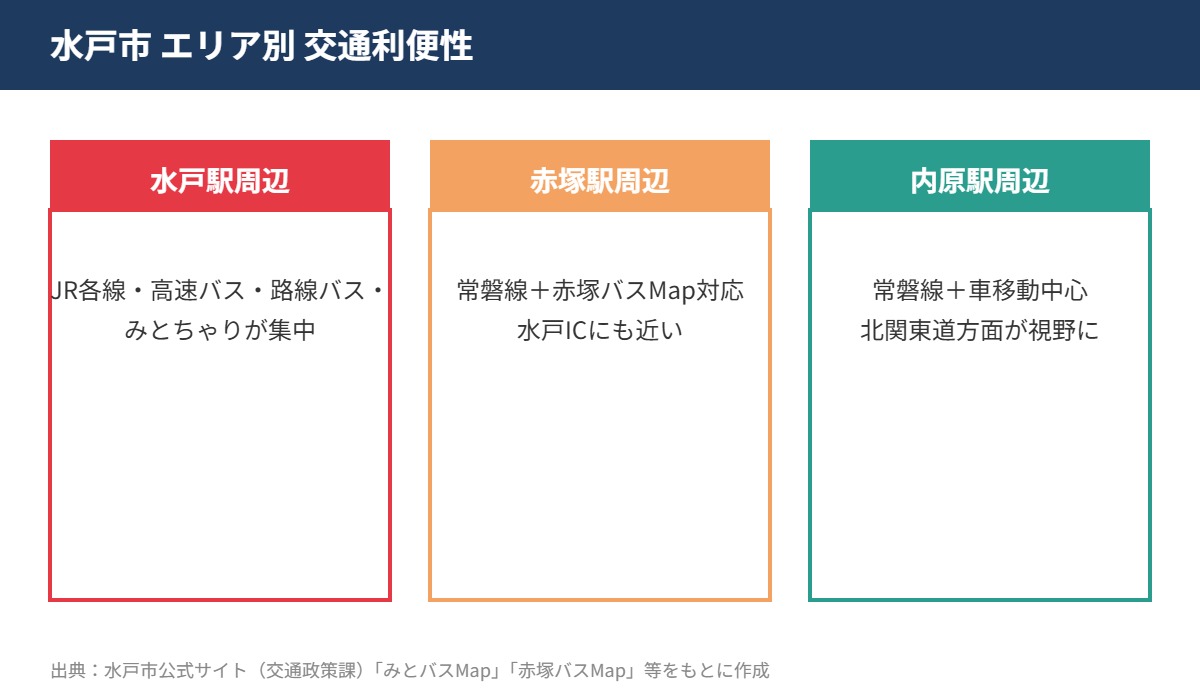 水戸市 エリア別 交通利便性

水戸駅周辺

JR各線・高速バス・路線バス・みとちゃりが集中

赤塚駅周辺

常磐線＋赤塚バスMap対応
水戸ICにも近い

内原駅周辺

常磐線＋車移動中心
北関東道方面が視野に

出典：水戸市公式サイト（交通政策課）「みとバスMap」「赤塚バスMap」等をもとに作成